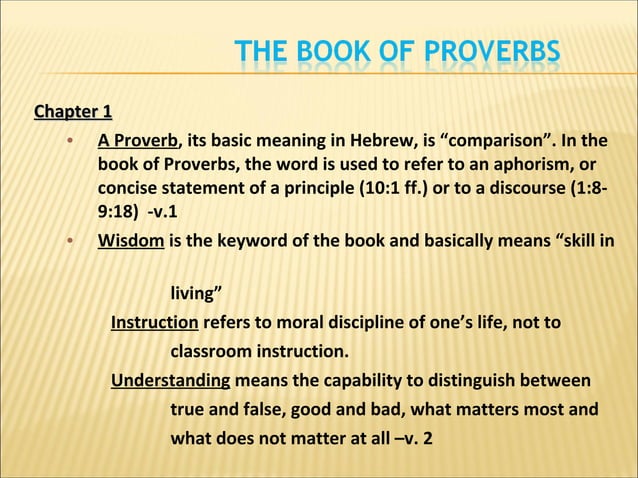 THE BOOK OF PROVERBS

Chapter 1

• A Proverb, its basic meaning in Hebrew, is “comparison”. In the book of Proverbs, the word is used to refer to an aphorism, or concise statement of a principle (10:1 ff.) or to a discourse (1:8-9:18) -v.1

• Wisdom is the keyword of the book and basically means “skill in

living”

Instruction refers to moral discipline of one’s life, not to classroom instruction.

Understanding means the capability to distinguish between true and false, good and bad, what matters most and what does not matter at all –v. 2